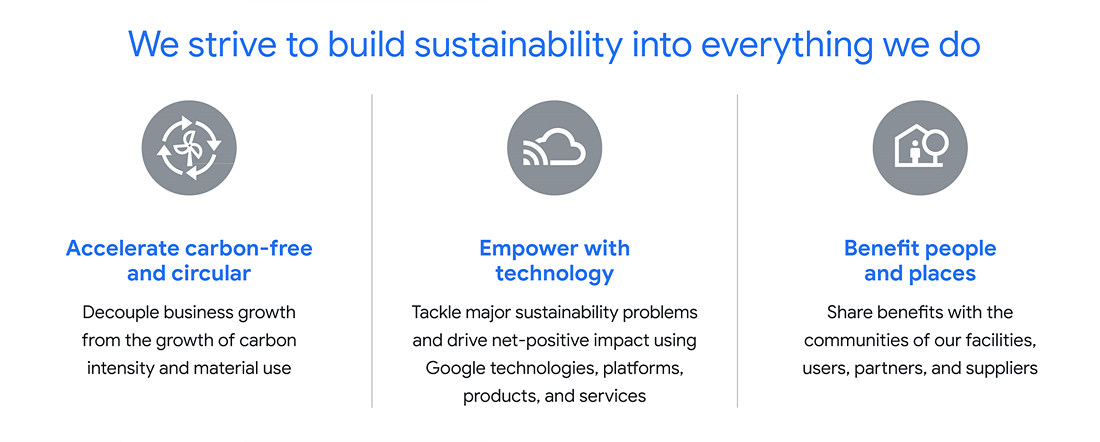 We strive to build sustainability into everything we do

Accelerate carbon-free and circular

Decouple business growth from the growth of carbon intensity and material use

Empower with technology

Tackle major sustainability problems and drive net-positive impact using Google technologies, platforms, products, and services

Benefit people and places

Share benefits with the communities of our facilities, users, partners, and suppliers